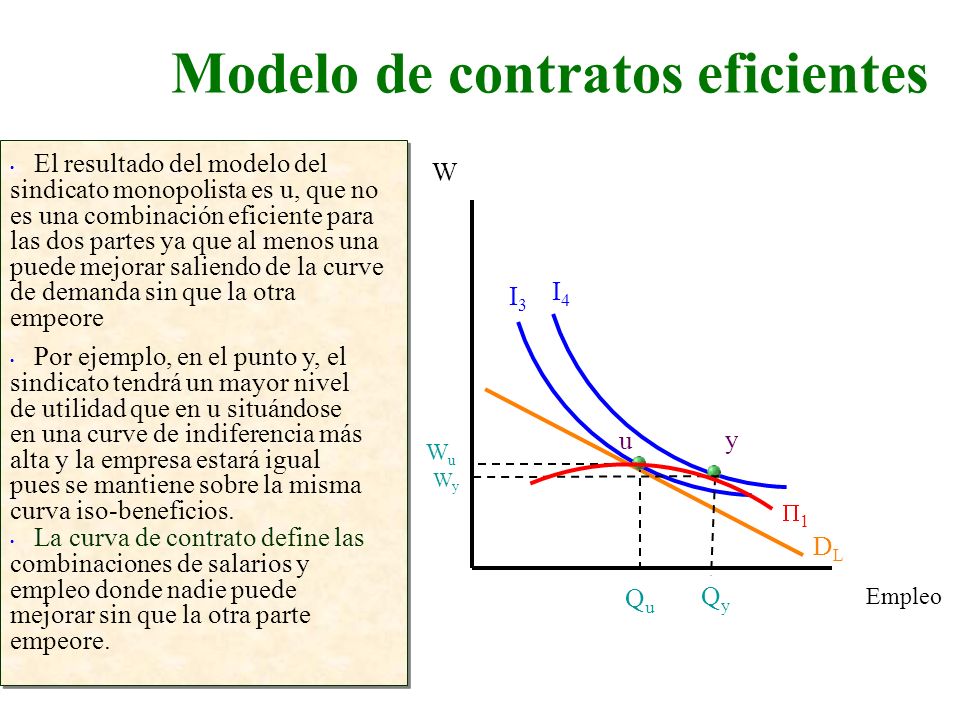 Modelo de contratos eficientes

• El resultado del modelo del sindicato monopolista es u, que no es una combinación eficiente para las dos partes ya que al menos una puede mejorar saliendo de la curve de demanda sin que la otra empeore

• Por ejemplo, en el punto y, el sindicato tendrá un mayor nivel de utilidad que en u situándose en una curve de indiferencia más alta y la empresa estará igual pues se mantiene sobre la misma curva iso-beneficios.

• La curva de contrato define las combinaciones de salarios y empleo donde nadie puede mejorar sin que la otra parte empeore.

W
$I_3$
$I_4$
u
y
$W_u$
$W_y$
$\Pi_1$
$D_L$
$Q_u$
$Q_y$
Empleo